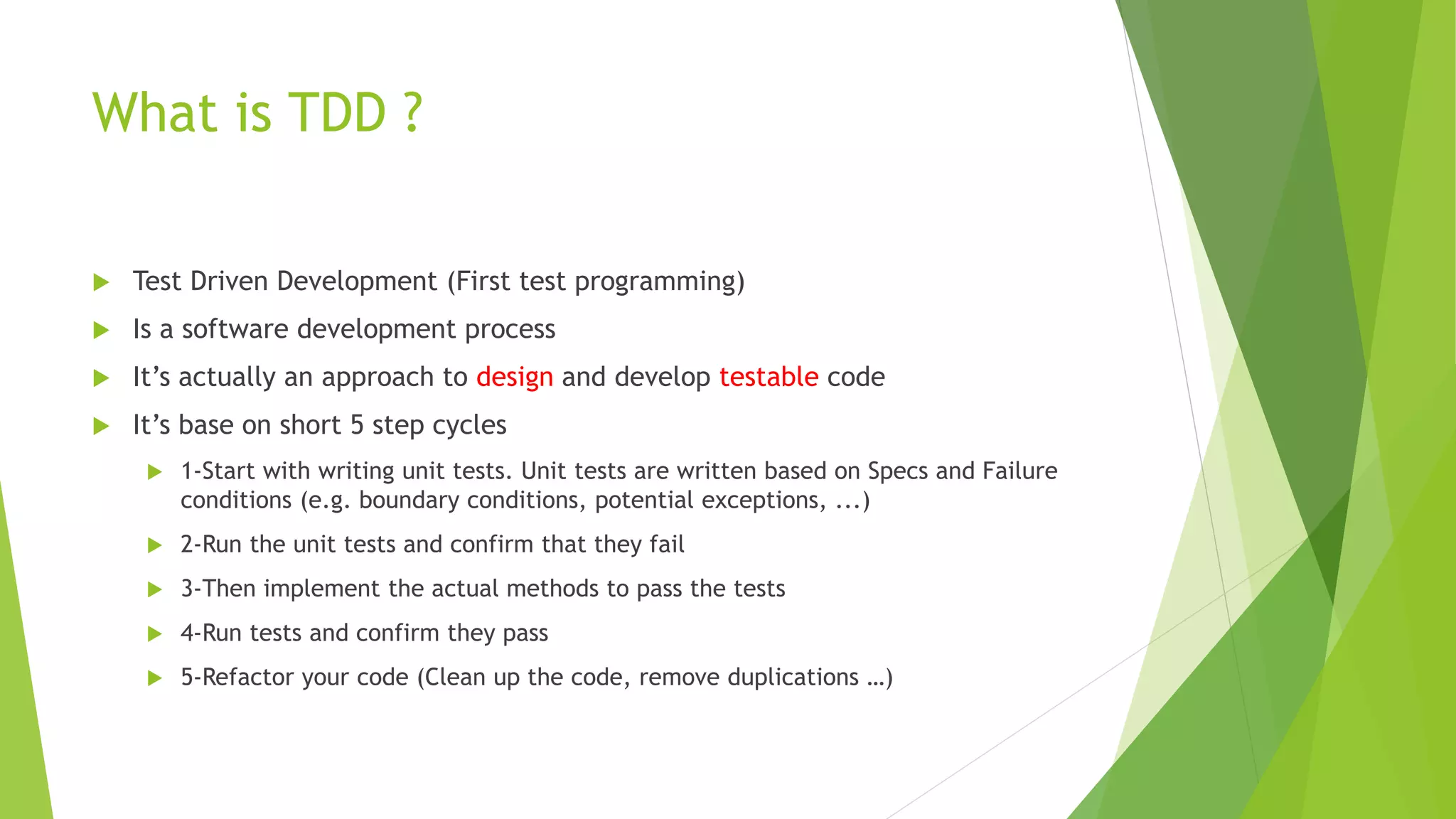 What is TDD ?

Test Driven Development (First test programming)

Is a software development process

It’s actually an approach to design and develop testable code

It’s base on short 5 step cycles

1-Start with writing unit tests. Unit tests are written based on Specs and Failure conditions (e.g. boundary conditions, potential exceptions, ...)

2-Run the unit tests and confirm that they fail

3-Then implement the actual methods to pass the tests

4-Run tests and confirm they pass

5-Refactor your code (Clean up the code, remove duplications …)